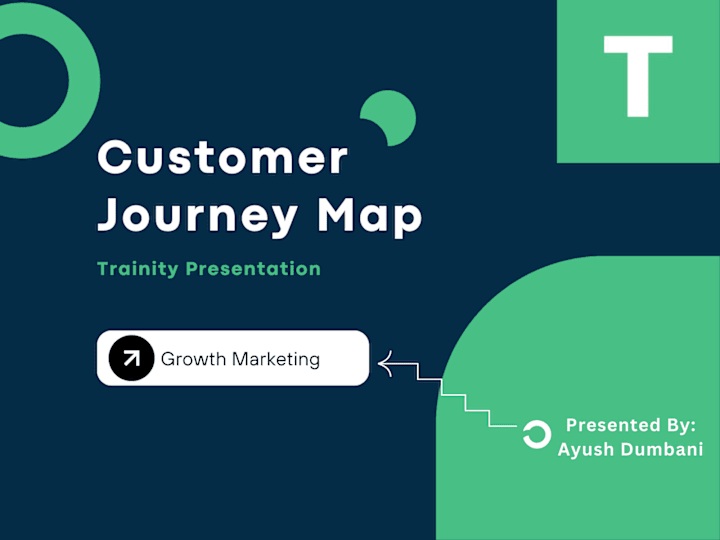 T

Customer Journey Map

Trainity Presentation

Growth Marketing

Presented By:
Ayush Dumbani